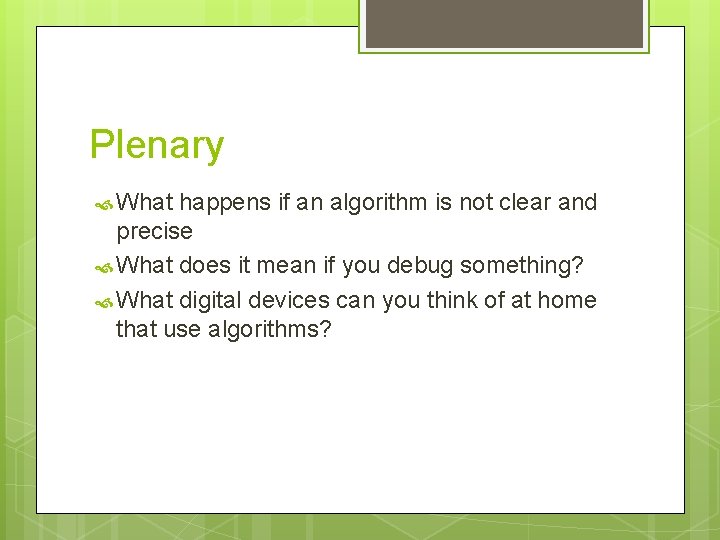 Plenary

What happens if an algorithm is not clear and precise

What does it mean if you debug something?

What digital devices can you think of at home that use algorithms?